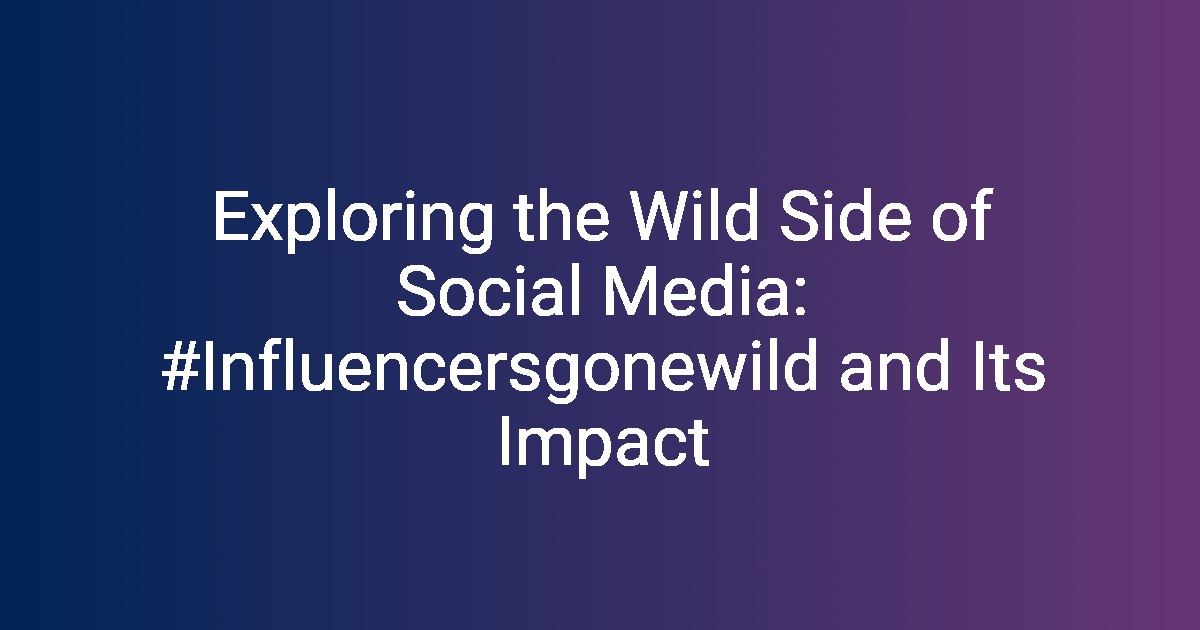 Exploring the Wild Side of Social Media: #Influencersgonewild and Its Impact